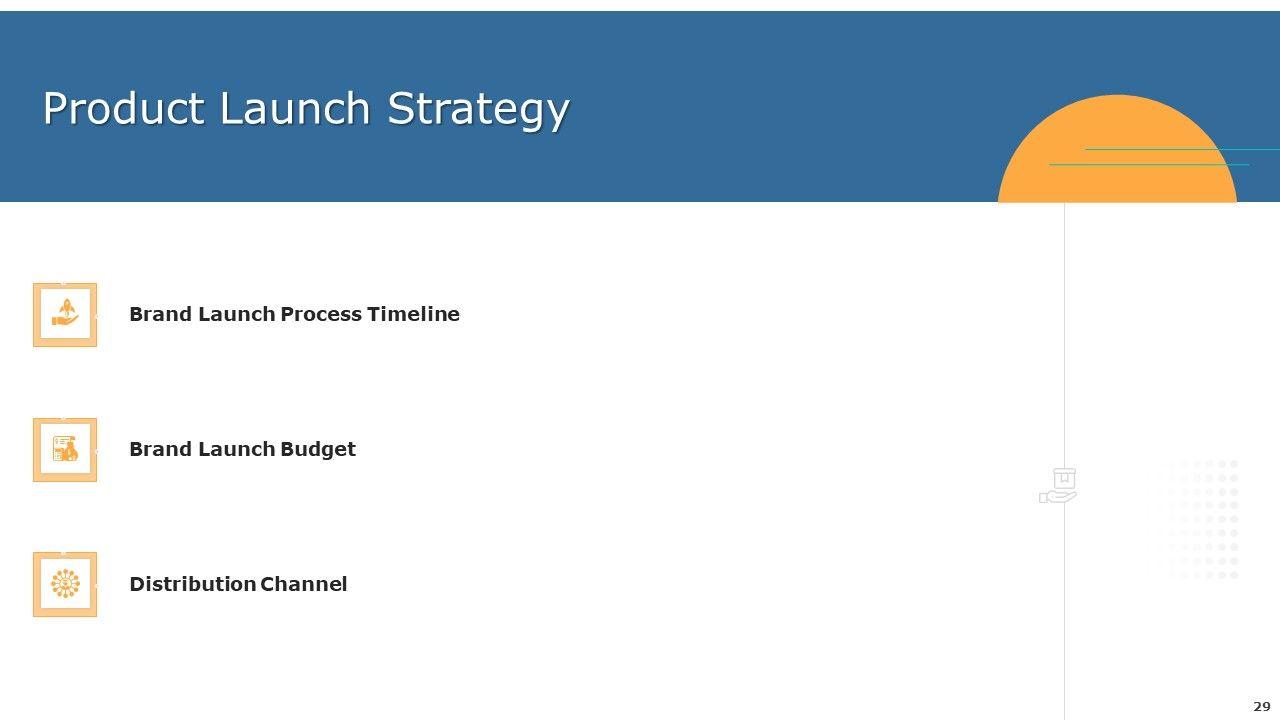 Product Launch Strategy

Brand Launch Process Timeline

Brand Launch Budget

Distribution Channel

29